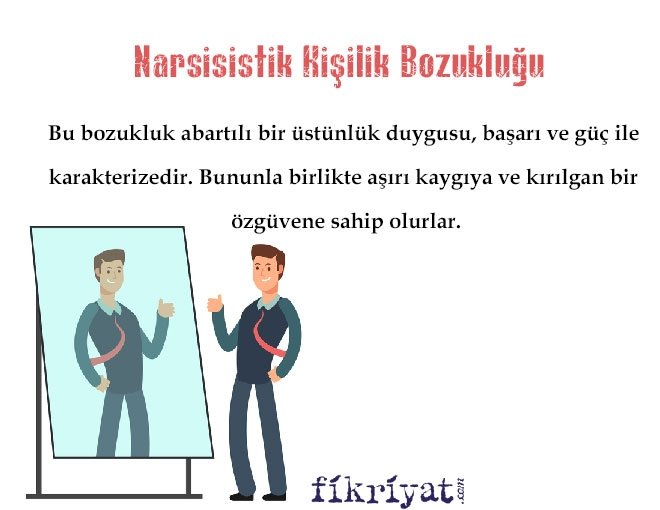 Narsisistik Kişilik Bozukluğu

Bu bozukluk abartılı bir üstünlük duygusu, başarı ve güç ile karakterizedir. Bununla birlikte aşırı kaygıya ve kırılgan bir özgüvene sahip olurlar.

fikriyat.com